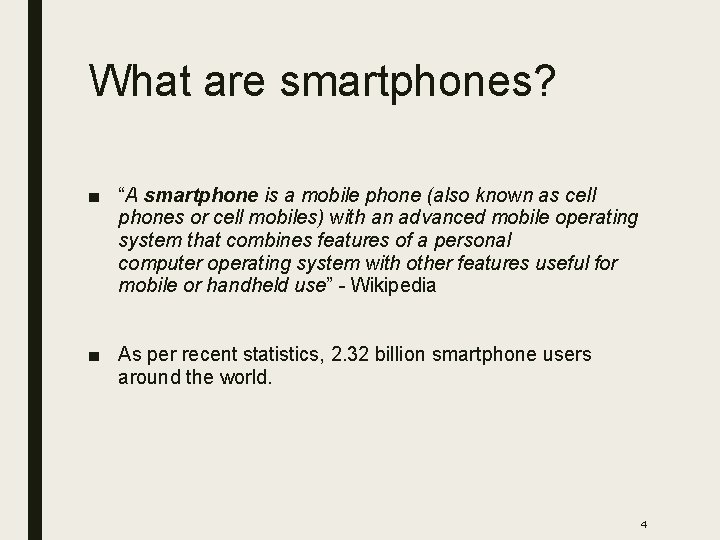 What are smartphones?

■ “A smartphone is a mobile phone (also known as cell phones or cell mobiles) with an advanced mobile operating system that combines features of a personal computer operating system with other features useful for mobile or handheld use” - Wikipedia

■ As per recent statistics, 2.32 billion smartphone users around the world.

4